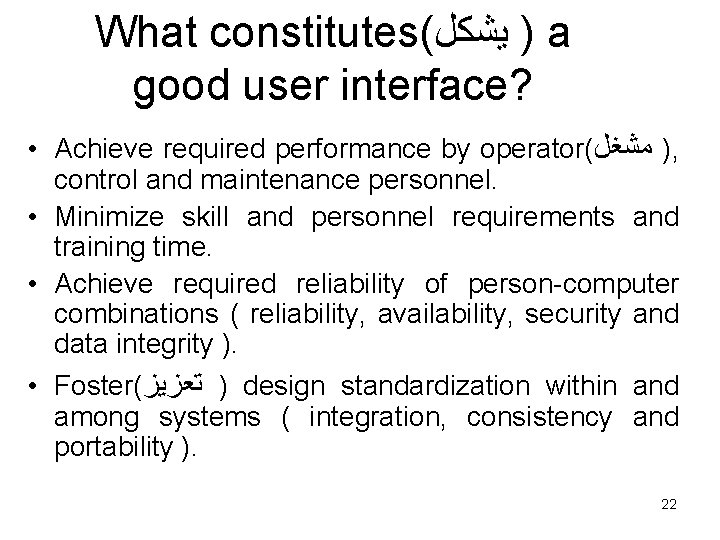 What constitutes(يشكل ) a good user interface?

• Achieve required performance by operator(مشغل ), control and maintenance personnel.
• Minimize skill and personnel requirements and training time.
• Achieve required reliability of person-computer combinations ( reliability, availability, security and data integrity ).
• Foster(تعزيز ) design standardization within and among systems ( integration, consistency and portability ).

22